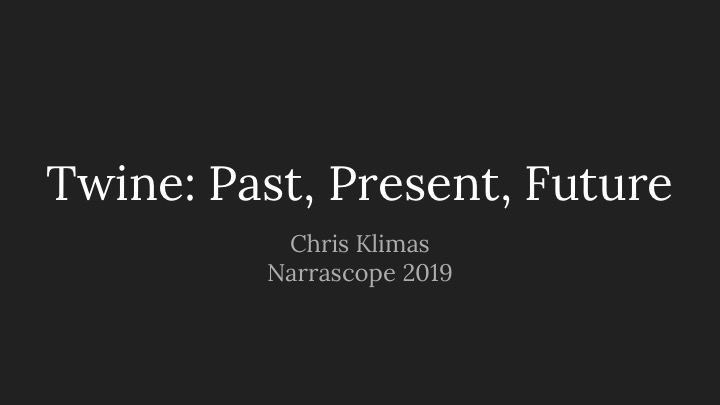 Twine: Past, Present, Future

Chris Klimas
Narrascope 2019